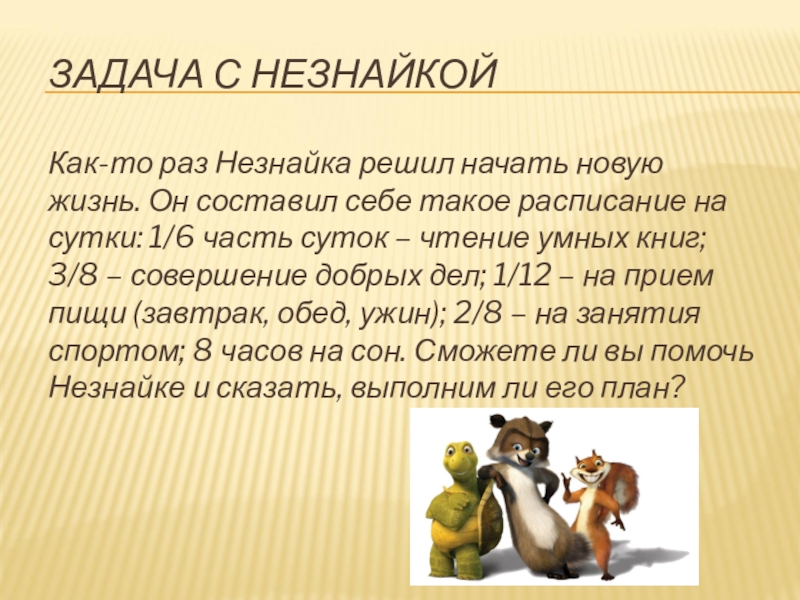 ЗАДАЧА С НЕЗНАЙКОЙ

Как-то раз Незнайка решил начать новую жизнь. Он составил себе такое расписание на сутки: 1/6 часть суток – чтение умных книг; 3/8 – совершение добрых дел; 1/12 – на прием пищи (завтрак, обед, ужин); 2/8 – на занятия спортом; 8 часов на сон. Сможете ли вы помочь Незнайке и сказать, выполним ли его план?